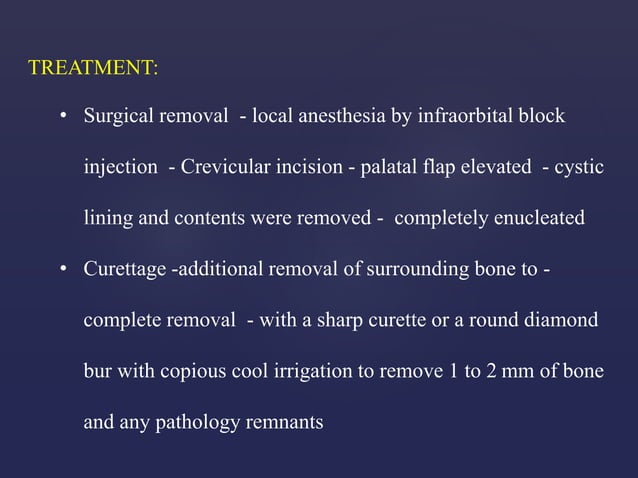 TREATMENT:

• Surgical removal - local anesthesia by infraorbital block injection - Crevicular incision - palatal flap elevated - cystic lining and contents were removed - completely enucleated

• Curettage -additional removal of surrounding bone to - complete removal - with a sharp curette or a round diamond bur with copious cool irrigation to remove 1 to 2 mm of bone and any pathology remnants